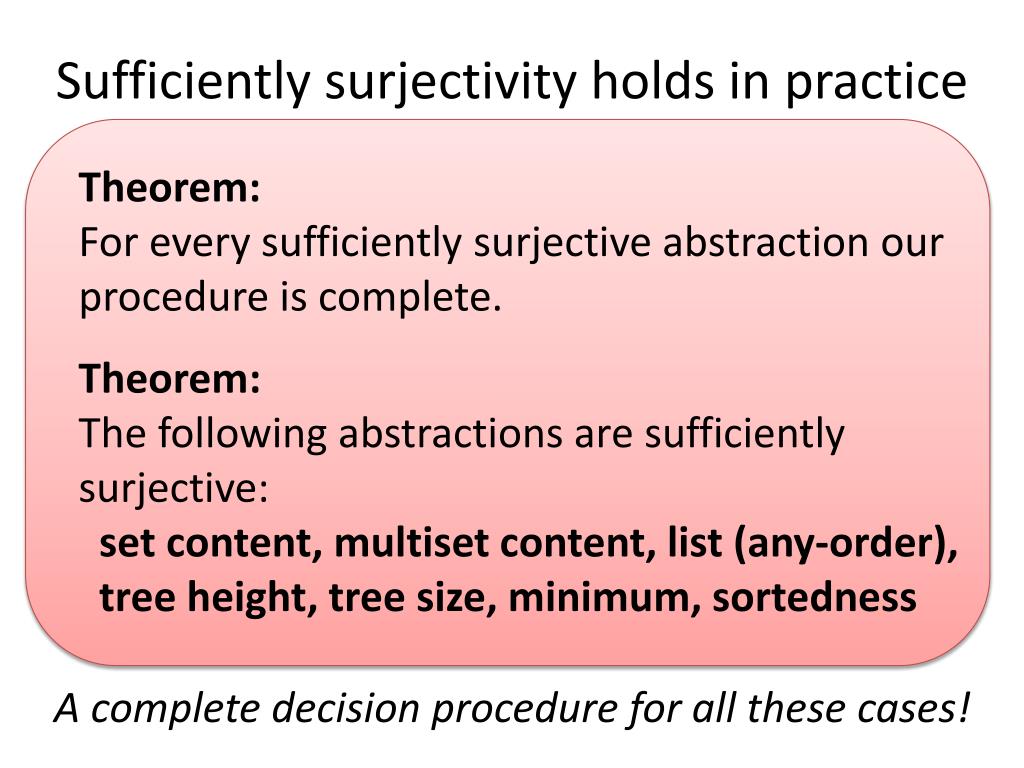 Sufficiently surjectivity holds in practice

Theorem:
For every sufficiently surjective abstraction our procedure is complete.

Theorem:
The following abstractions are sufficiently surjective:
set content, multiset content, list (any-order), tree height, tree size, minimum, sortedness

A complete decision procedure for all these cases!